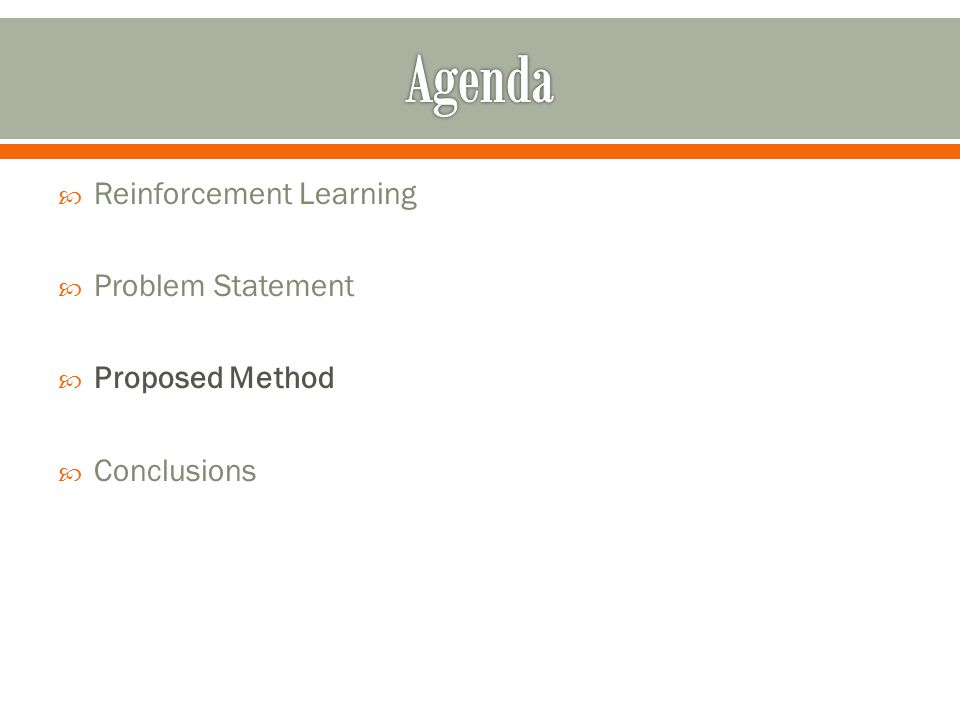 Agenda

Reinforcement Learning

Problem Statement

Proposed Method

Conclusions